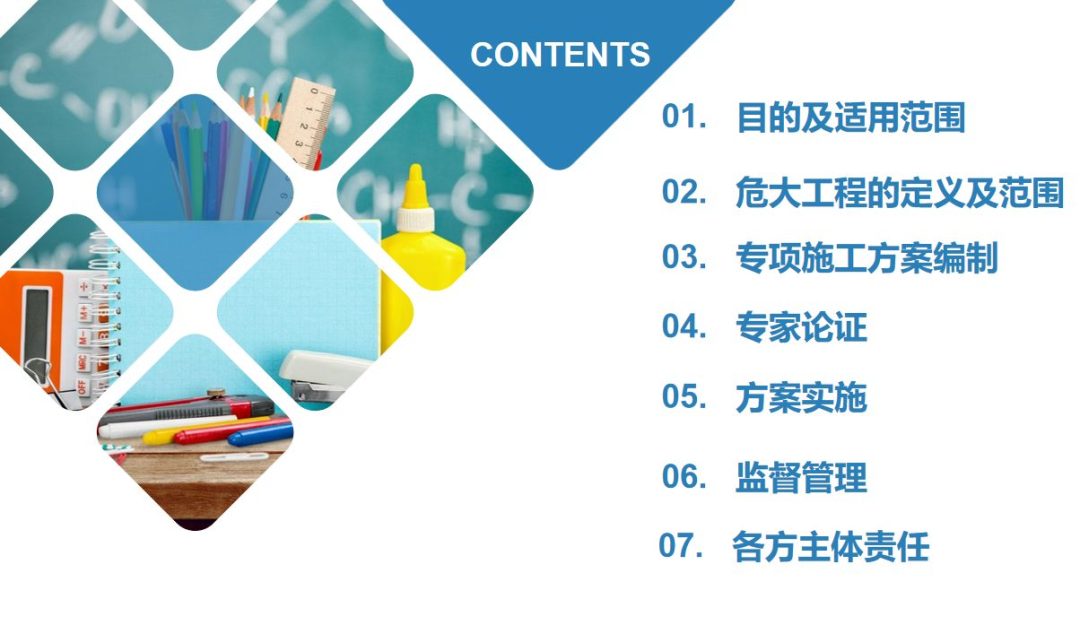 CONTENTS

01. 目的及适用范围

02. 危大工程的定义及范围

03. 专项施工方案编制

04. 专家论证

05. 方案实施

06. 监督管理

07. 各方主体责任